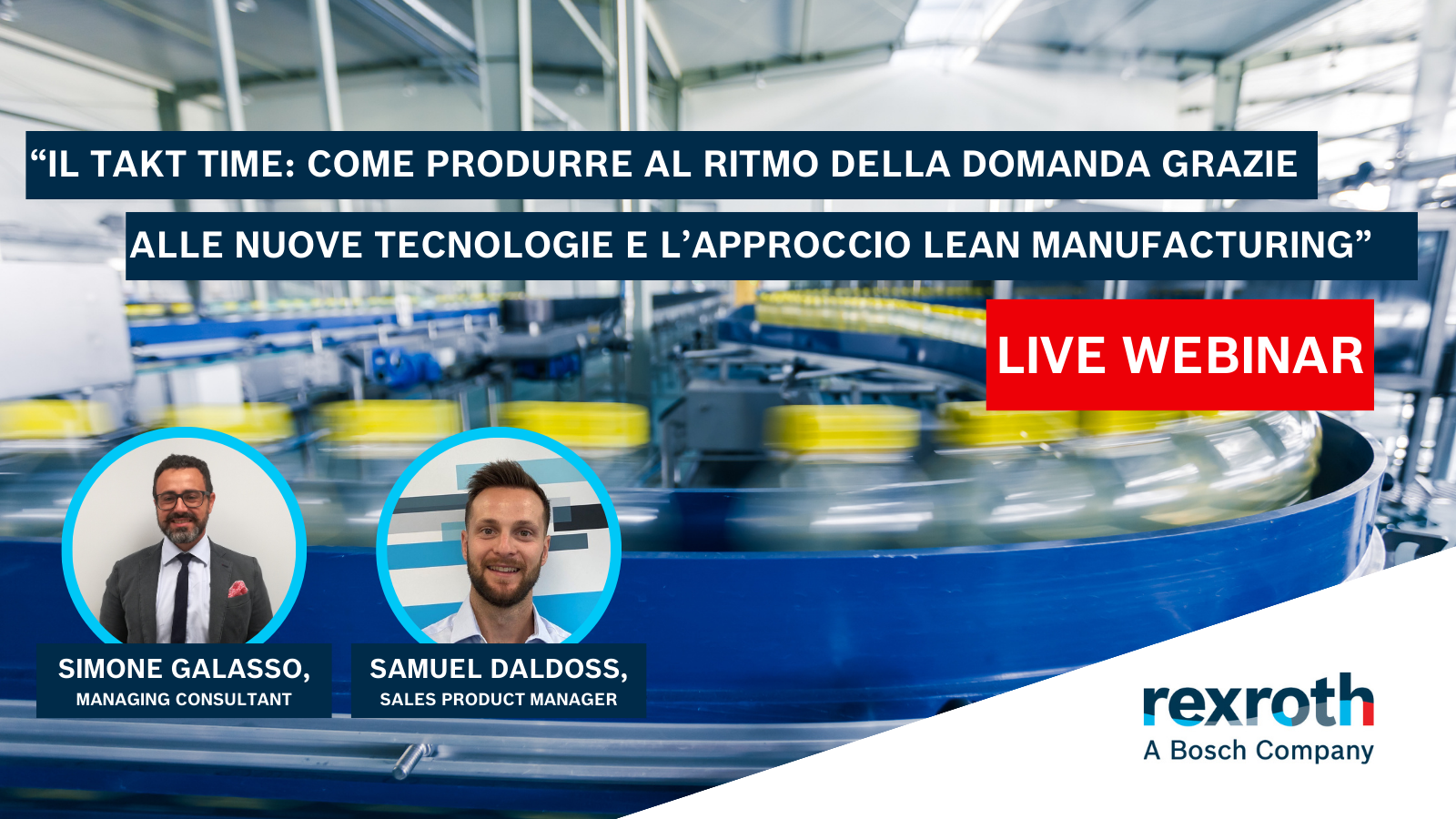 “IL TAKT TIME: COME PRODURRE AL RITMO DELLA DOMANDA GRAZIE ALLE NUOVE TECNOLOGIE E L’APPROCCIO LEAN MANUFACTURING”

LIVE WEBINAR

SIMONE GALASSO,
MANAGING CONSULTANT

SAMUEL DALDOSS,
SALES PRODUCT MANAGER

rexroth
A Bosch Company